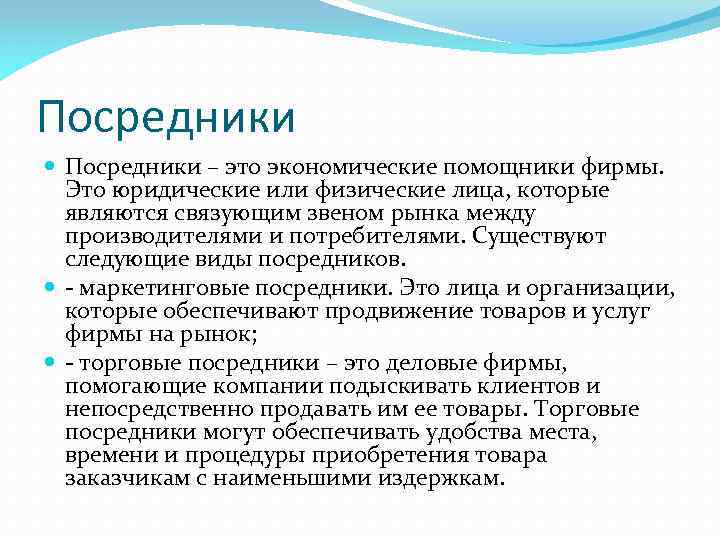 Посредники

Посредники – это экономические помощники фирмы. Это юридические или физические лица, которые являются связующим звеном рынка между производителями и потребителями. Существуют следующие виды посредников.

- маркетинговые посредники. Это лица и организации, которые обеспечивают продвижение товаров и услуг фирмы на рынок;

- торговые посредники – это деловые фирмы, помогающие компании подыскивать клиентов и непосредственно продавать им ее товары. Торговые посредники могут обеспечивать удобства места, времени и процедуры приобретения товара заказчикам с наименьшими издержкам.